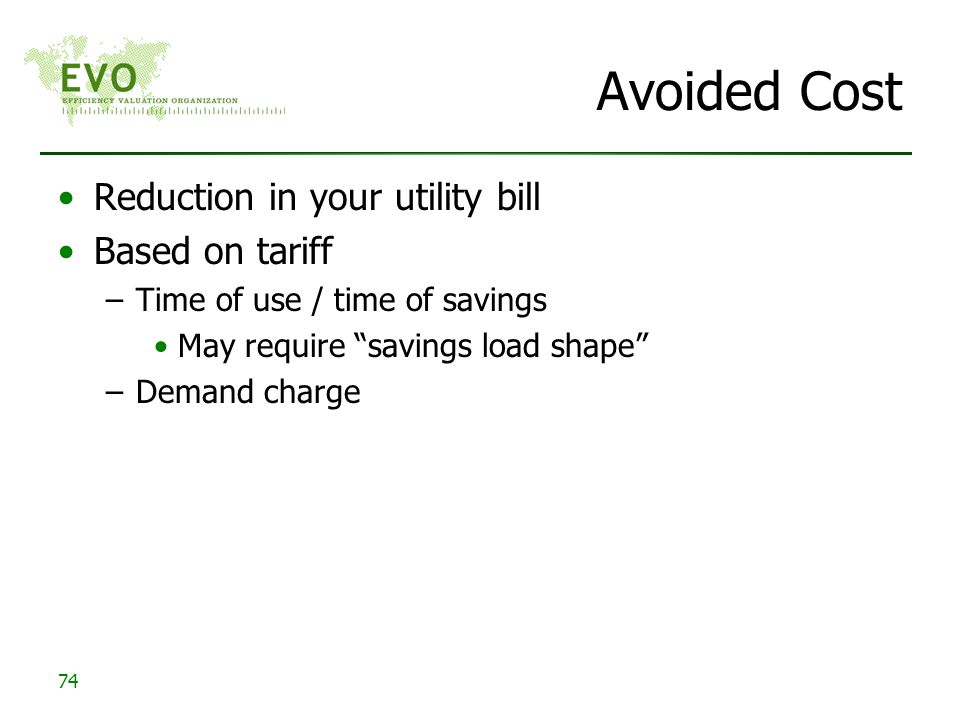 EVO
EFFICIENCY VALUATION ORGANIZATION

Avoided Cost

• Reduction in your utility bill
• Based on tariff
– Time of use / time of savings
• May require “savings load shape”
– Demand charge

74